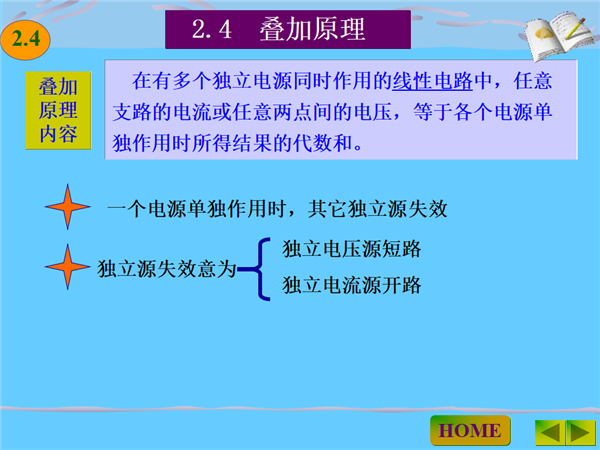 2.4

2.4 叠加原理

叠加原理内容

在有多个独立电源同时作用的线性电路中，任意支路的电流或任意两点间的电压，等于各个电源单独作用时所得结果的代数和。

一个电源单独作用时，其它独立源失效

独立源失效意为

独立电压源短路

独立电流源开路

HOME